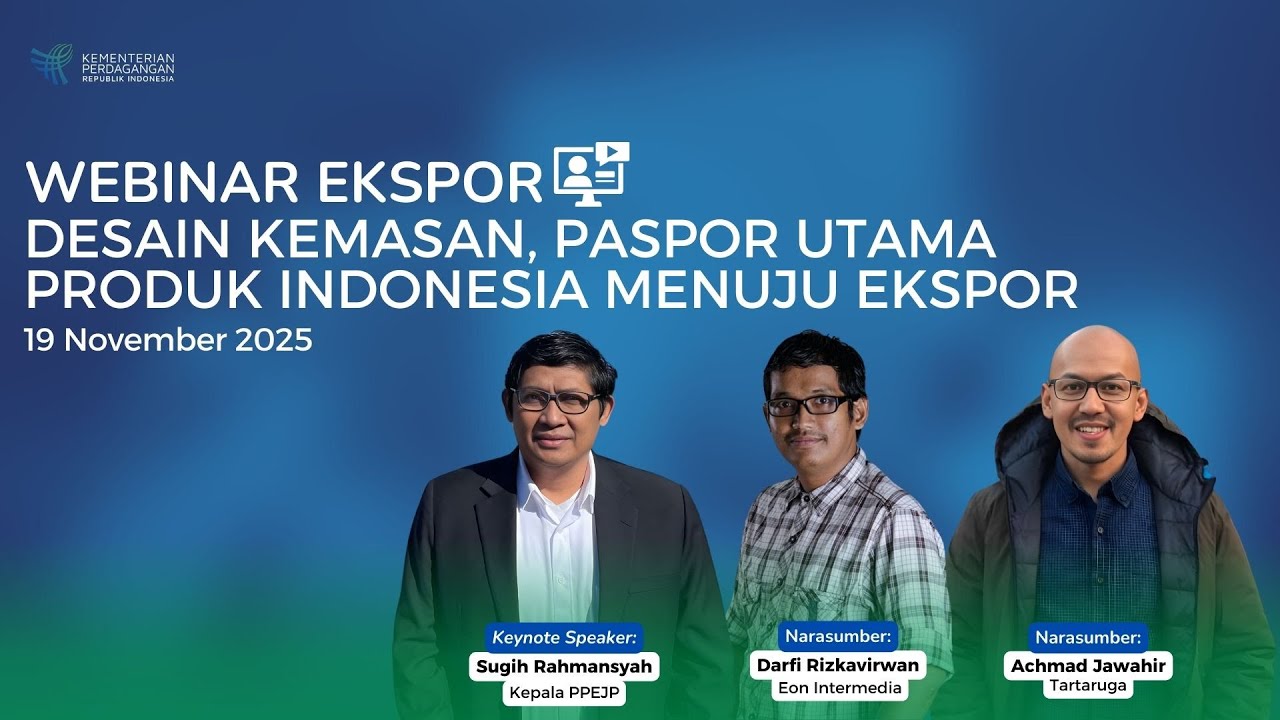 KEMENTERIAN PERDAGANGAN REPUBLIK INDONESIA

WEBINAR EKSPOR
DESAIN KEMASAN, PASPOR UTAMA PRODUK INDONESIA MENUJU EKSPOR
19 November 2025

Keynote Speaker:
Sugih Rahmansyah
Kepala PPEJP

Narasumber:
Darfi Rizkavirwan
Eon Intermedia

Narasumber:
Achmad Jawahir
Tartaruga